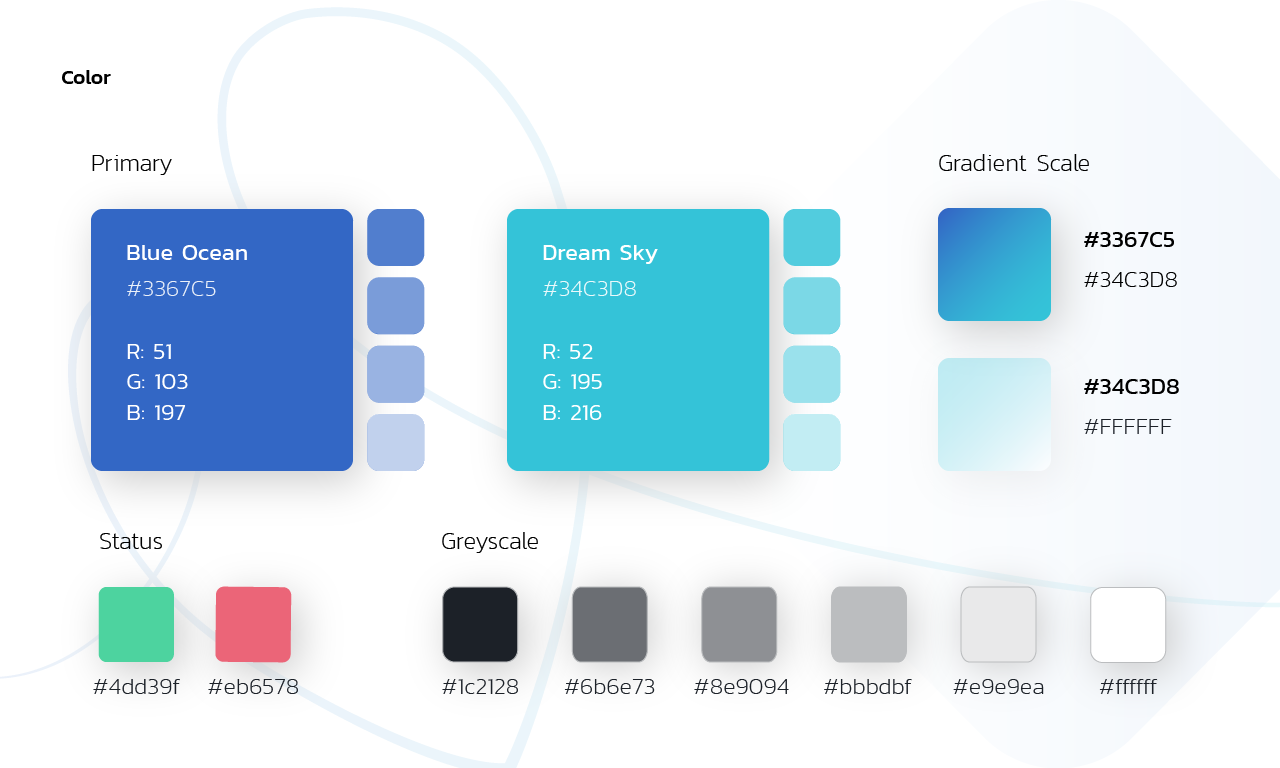 Color

Primary

Blue Ocean
#3367C5

R: 51
G: 103
B: 197

Dream Sky
#34C3D8

R: 52
G: 195
B: 216

Gradient Scale

#3367C5
#34C3D8

#34C3D8
#FFFFFF

Status

#4dd39f
#eb6578

Greyscale

#1c2128
#6b6e73
#8e9094
#bbbdbf
#e9e9ea
#ffffff